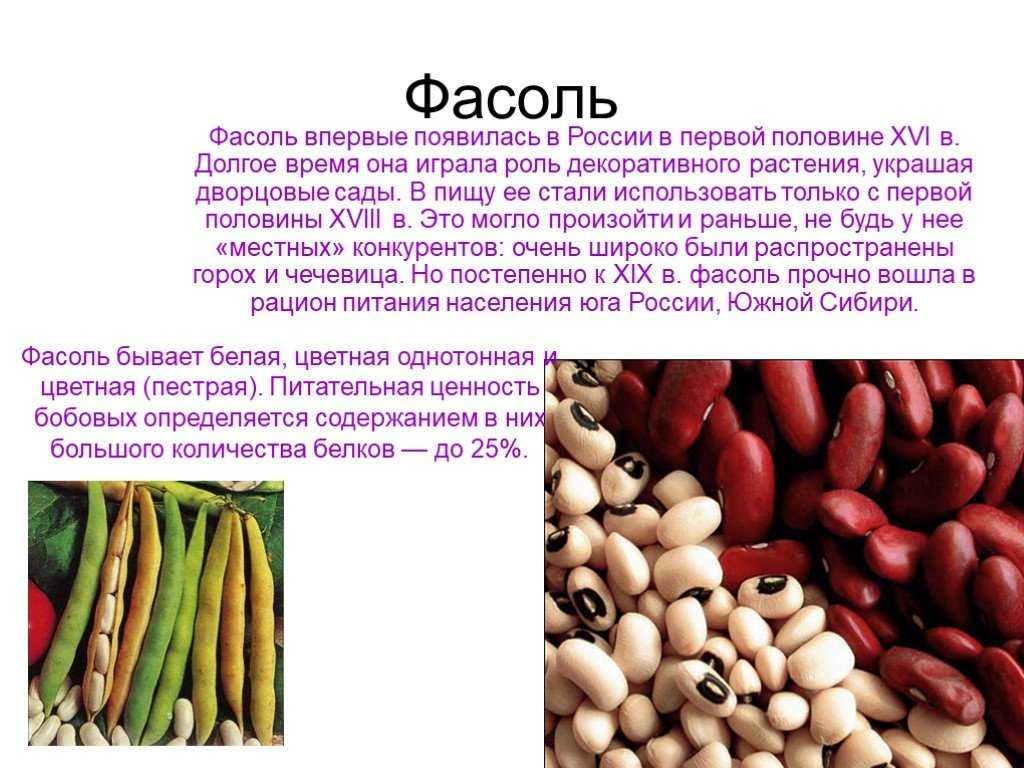 Фасоль

Фасоль впервые появилась в России в первой половине XVI в. Долгое время она играла роль декоративного растения, украшая дворцовые сады. В пищу ее стали использовать только с первой половины XVIII в. Это могло произойти и раньше, не будь у нее «местных» конкурентов: очень широко были распространены горох и чечевица. Но постепенно к XIX в. фасоль прочно вошла в рацион питания населения юга России, Южной Сибири.

Фасоль бывает белая, цветная однотонная и цветная (пестрая). Питательная ценность бобовых определяется содержанием в них большого количества белков — до 25%.